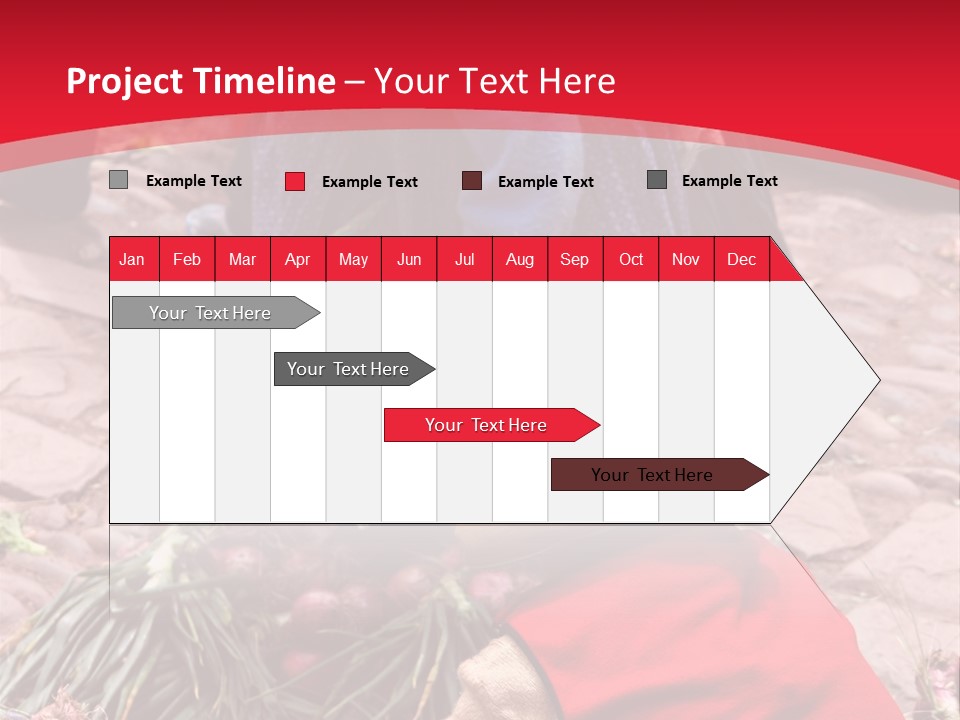 Project Timeline – Your Text Here

Example Text Example Text Example Text Example Text

| Jan | Feb | Mar | Apr | May | Jun | Jul | Aug | Sep | Oct | Nov | Dec |
|---|---|---|---|---|---|---|---|---|---|---|---|

Your Text Here

Your Text Here

Your Text Here

Your Text Here